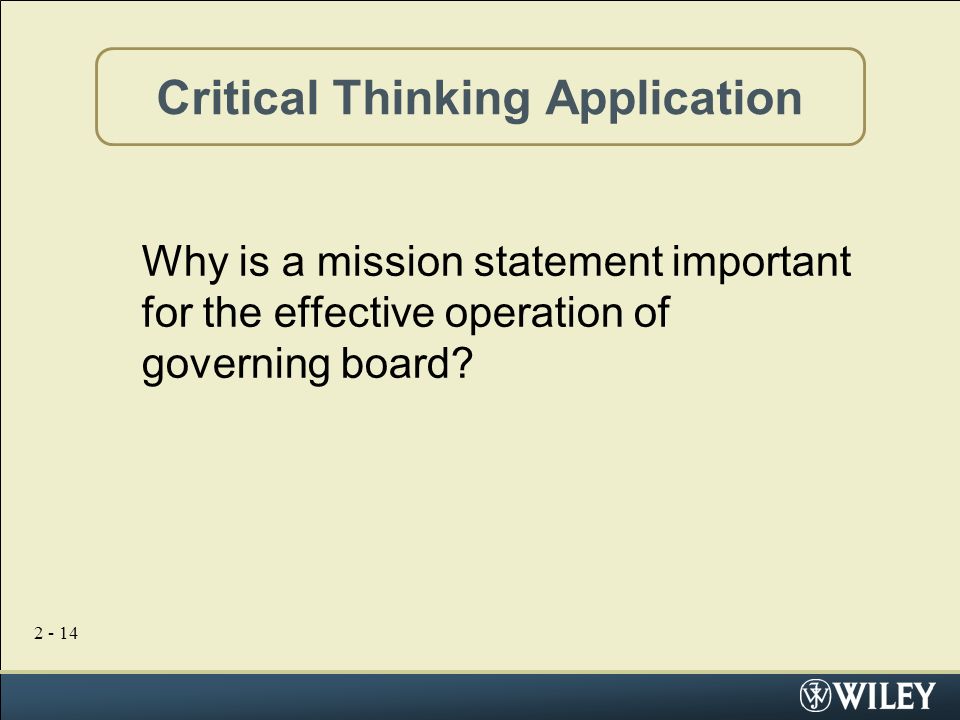 Critical Thinking Application

Why is a mission statement important for the effective operation of governing board?

2 - 14

WILEY